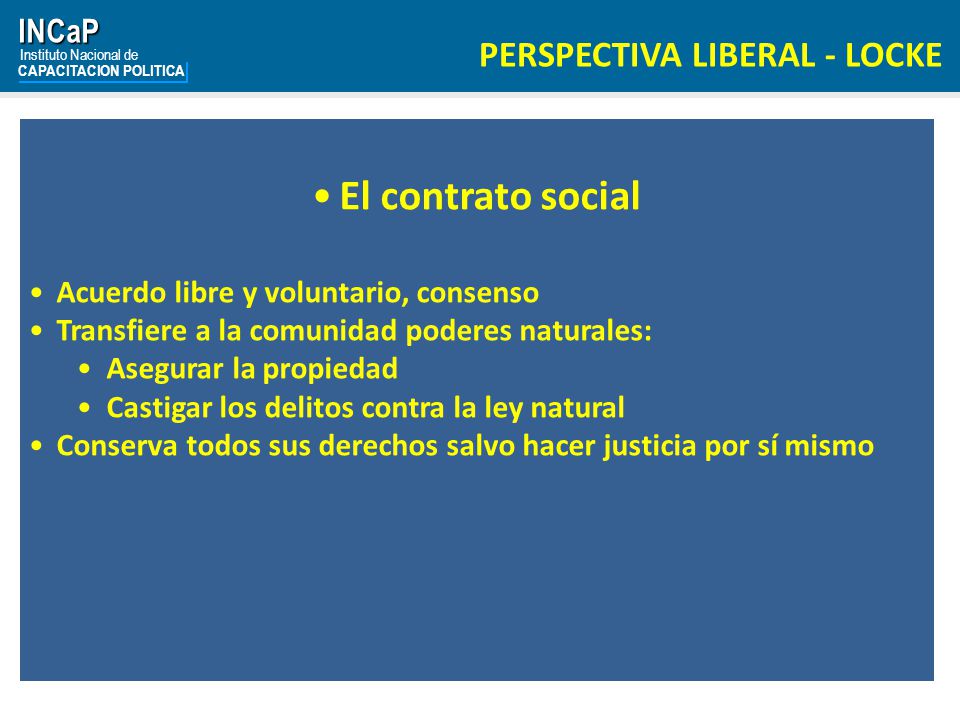 INCaP
Instituto Nacional de
CAPACITACION POLITICA

PERSPECTIVA LIBERAL - LOCKE

• El contrato social

• Acuerdo libre y voluntario, consenso
• Transfiere a la comunidad poderes naturales:
  • Asegurar la propiedad
  • Castigar los delitos contra la ley natural
• Conserva todos sus derechos salvo hacer justicia por sí mismo